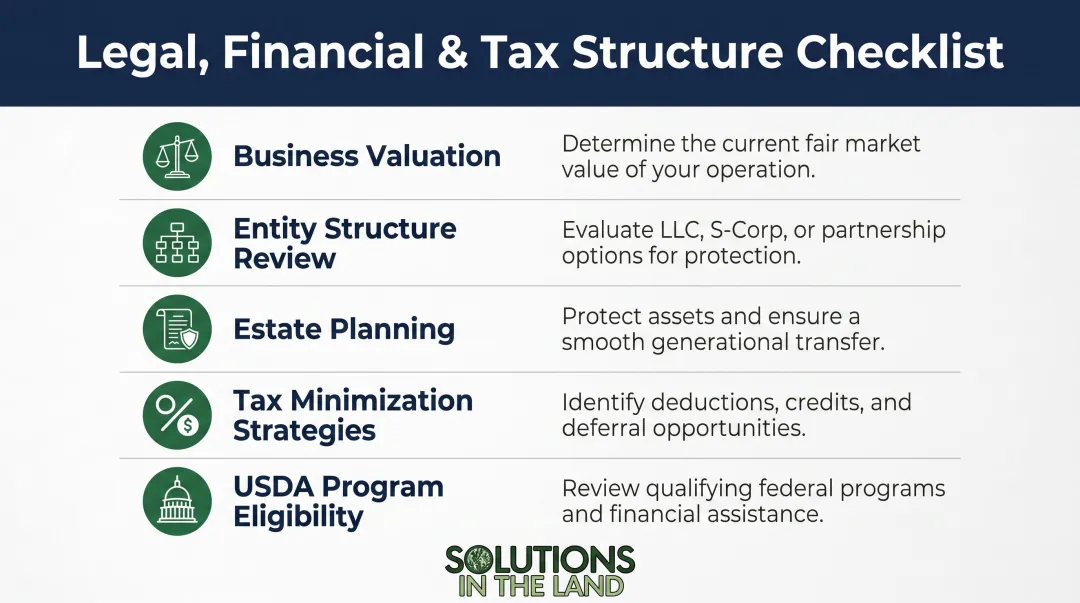 Legal, Financial & Tax Structure Checklist

Business Valuation

Determine the current fair market value of your operation.

Entity Structure Review

Evaluate LLC, S-Corp, or partnership options for protection.

Estate Planning

Protect assets and ensure a smooth generational transfer.

Tax Minimization Strategies

Identify deductions, credits, and deferral opportunities.

USDA Program Eligibility

Review qualifying federal programs and financial assistance.

SOLUTIONS IN THE LAND